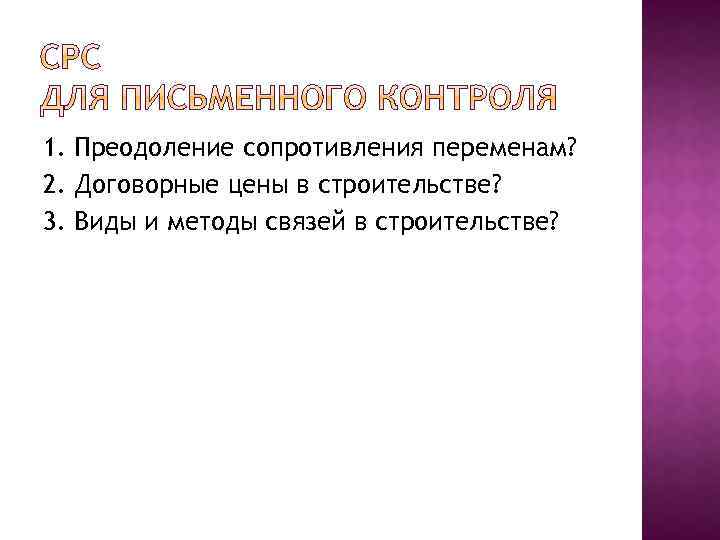 СРС
ДЛЯ ПИСЬМЕННОГО КОНТРОЛЯ

1. Преодоление сопротивления переменам?
2. Договорные цены в строительстве?
3. Виды и методы связей в строительстве?